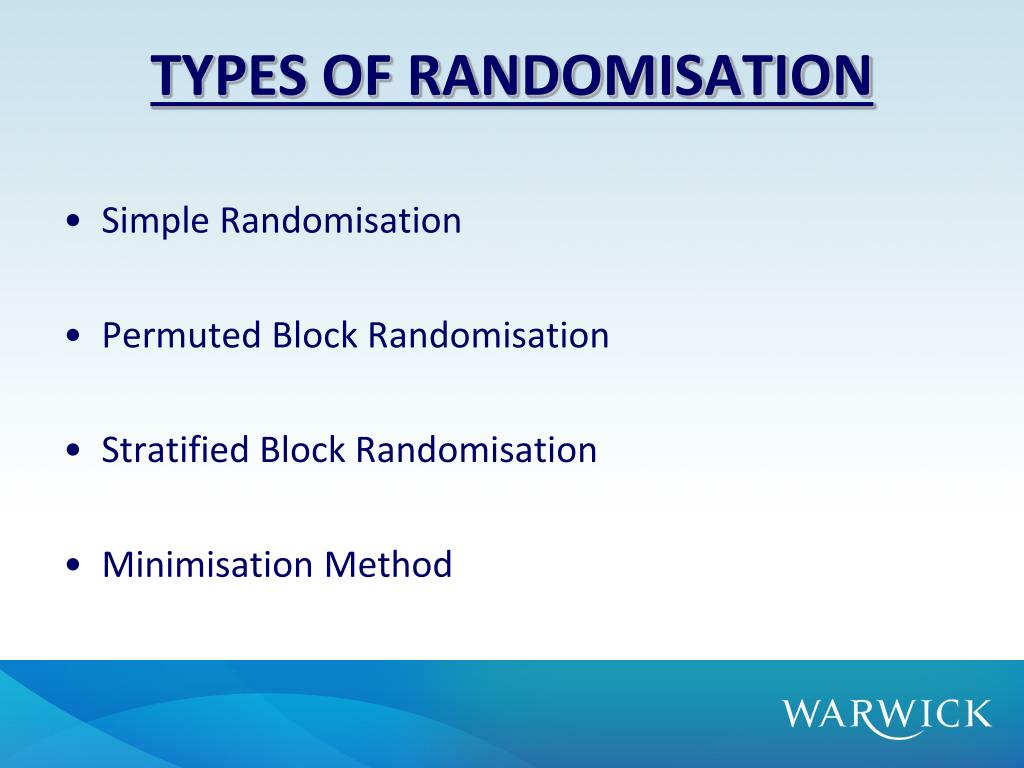 TYPES OF RANDOMISATION

• Simple Randomisation

• Permuted Block Randomisation

• Stratified Block Randomisation

• Minimisation Method

WARWICK